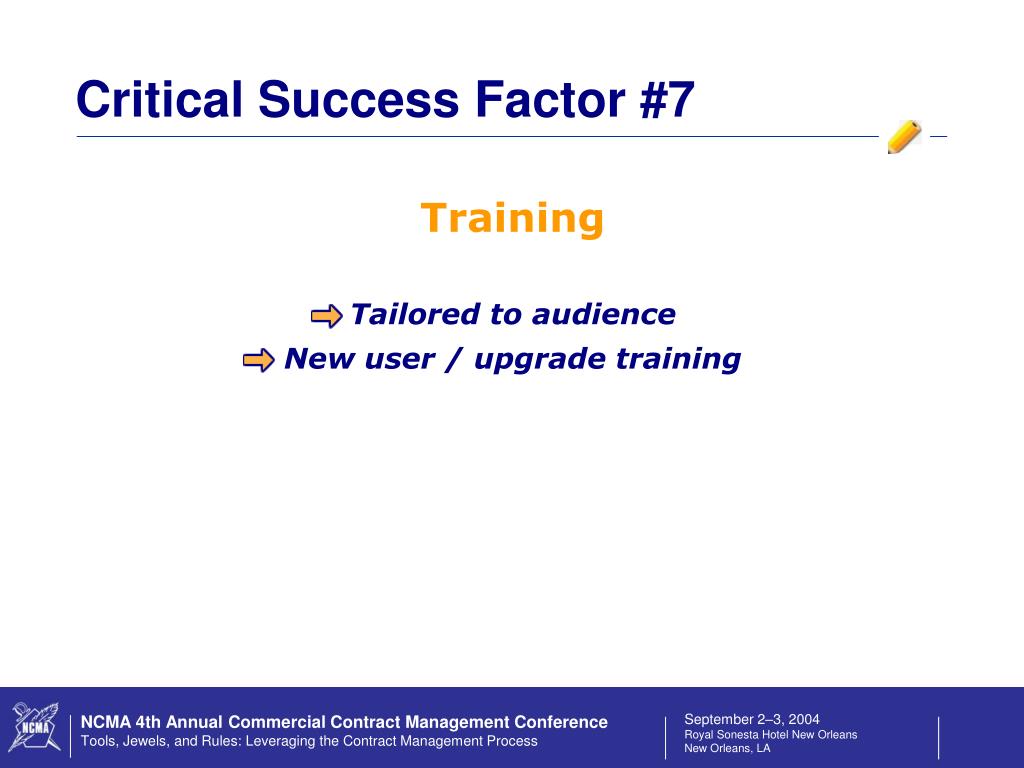 Critical Success Factor #7

Training

Tailored to audience

New user / upgrade training

NCMA

NCMA 4th Annual Commercial Contract Management Conference
Tools, Jewels, and Rules: Leveraging the Contract Management Process

September 2–3, 2004
Royal Sonesta Hotel New Orleans
New Orleans, LA